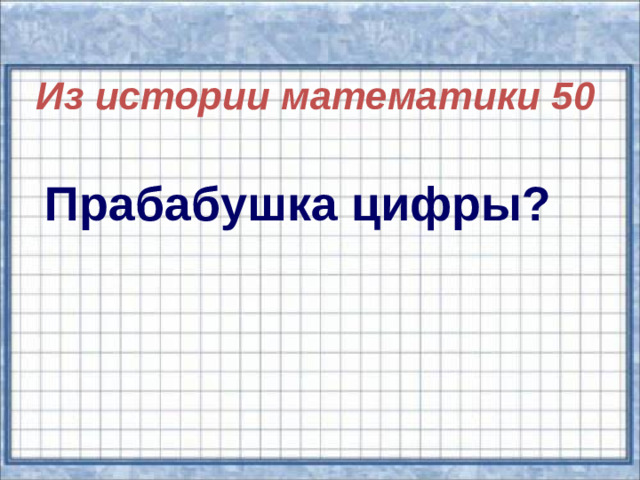 Из истории математики 50

Прабабушка цифры?